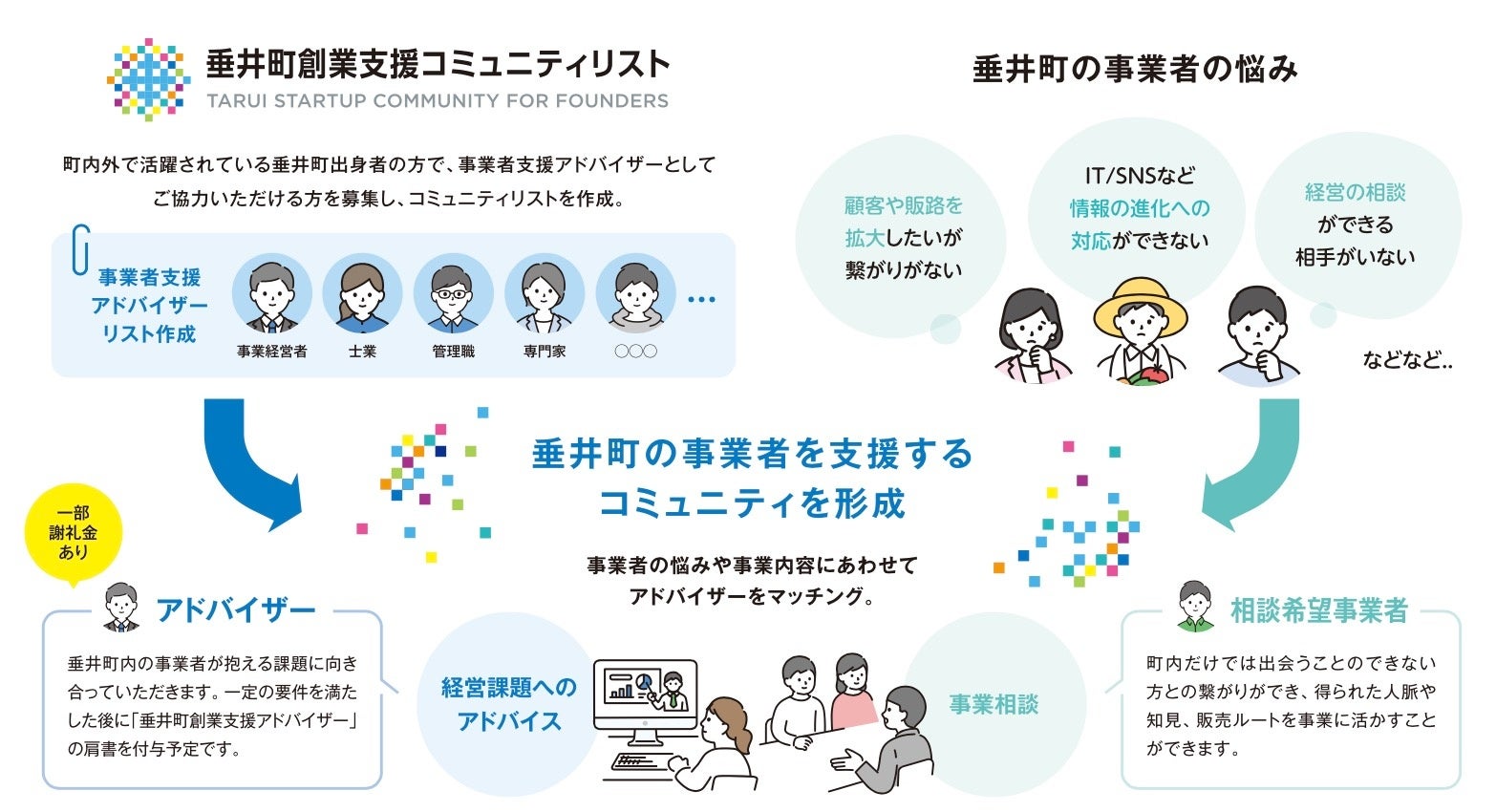 垂井町創業支援コミュニティリスト
TARUI STARTUP COMMUNITY FOR FOUNDERS

町内外で活躍されている垂井町出身者の方で、事業者支援アドバイザーとしてご協力いただける方を募集し、コミュニティリストを作成。

事業者支援アドバイザーリスト作成

事業経営者　士業　管理職　専門家　○○○　…

垂井町の事業者の悩み

顧客や販路を拡大したいが繋がりがない

IT/SNSなど情報の進化への対応ができない

経営の相談ができる相手がいない

などなど..

垂井町の事業者を支援するコミュニティを形成

事業者の悩みや事業内容にあわせてアドバイザーをマッチング。

一部謝礼金あり

アドバイザー

垂井町内の事業者が抱える課題に向き合っていただきます。一定の要件を満たした後に「垂井町創業支援アドバイザー」の肩書を付与予定です。

経営課題へのアドバイス

事業相談

相談希望事業者

町内だけでは出会うことのできない方との繋がりができ、得られた人脈や知見、販売ルートを事業に活かすことができます。